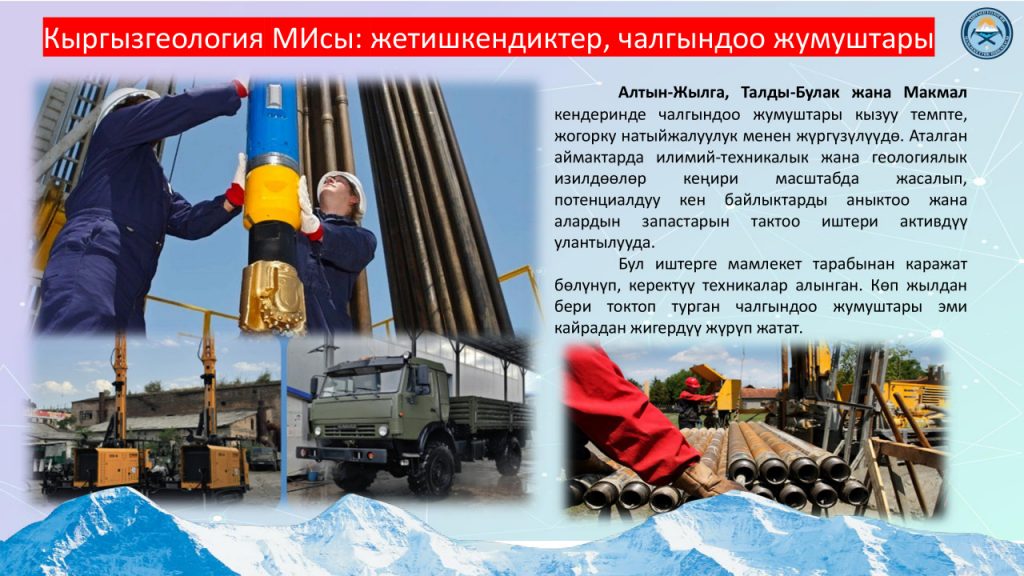 Кыргызгеология МИсы: жетишкендиктер, чалгындоо жумуштары

Алтын-Жылга, Талды-Булак жана Макмал кендеринде чалгындоо жумуштары кызуу темпте, жогорку натыйжалуулук менен жүргүзүлүүдө. Аталган аймактарда илимий-техникалык жана геологиялык изилдөөлөр кеңири масштабда жасалып, потенциалдуу кен байлыктарды аныктоо жана алардын запастарын тактоо иштери активдүү улантылууда.

Бул иштерге мамлекет тарабынан каражат бөлүнүп, керектүү техникалар алынган. Көп жылдан бери токтоп турган чалгындоо жумуштары эми кайрадан жигердүү жүрүп жатат.